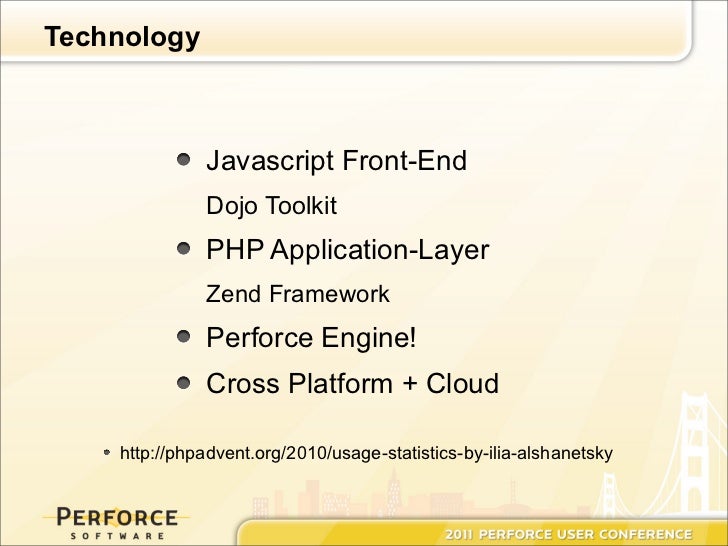 Technology

- Javascript Front-End

Dojo Toolkit

- PHP Application-Layer

Zend Framework

- Perforce Engine!
- Cross Platform + Cloud

- http://phpadvent.org/2010/usage-statistics-by-ilia-alshanetsky

PERFORCE
SOFTWARE

2011 PERFORCE USER CONFERENCE